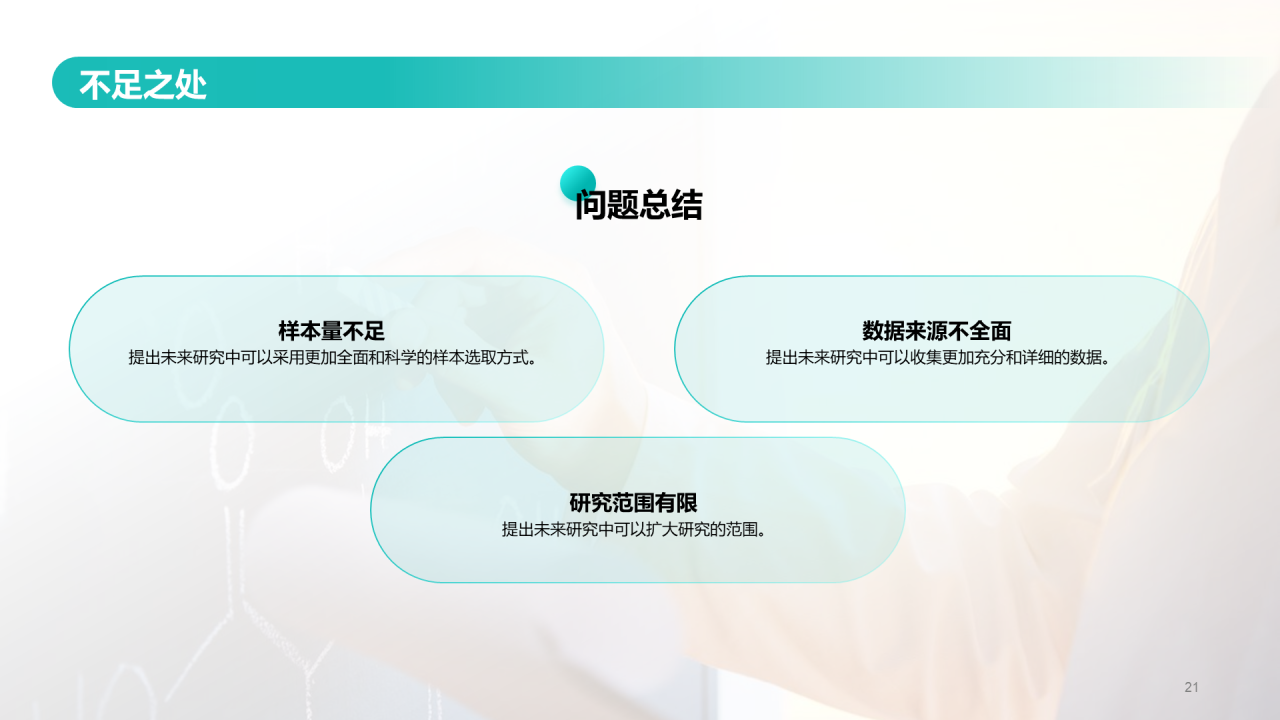 不足之处

问题总结

样本量不足
提出未来研究中可以采用更加全面和科学的样本选取方式。

数据来源不全面
提出未来研究中可以收集更加充分和详细的数据。

研究范围有限
提出未来研究中可以扩大研究的范围。

21